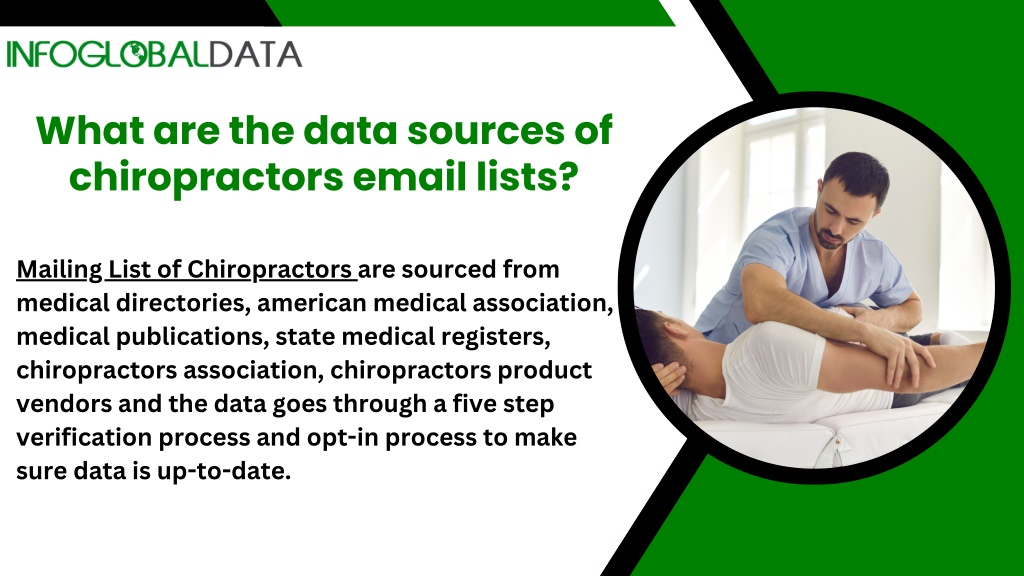 INFOGLOBALDATA

What are the data sources of chiropractors email lists?

Mailing List of Chiropractors are sourced from medical directories, american medical association, medical publications, state medical registers, chiropractors association, chiropractors product vendors and the data goes through a five step verification process and opt-in process to make sure data is up-to-date.